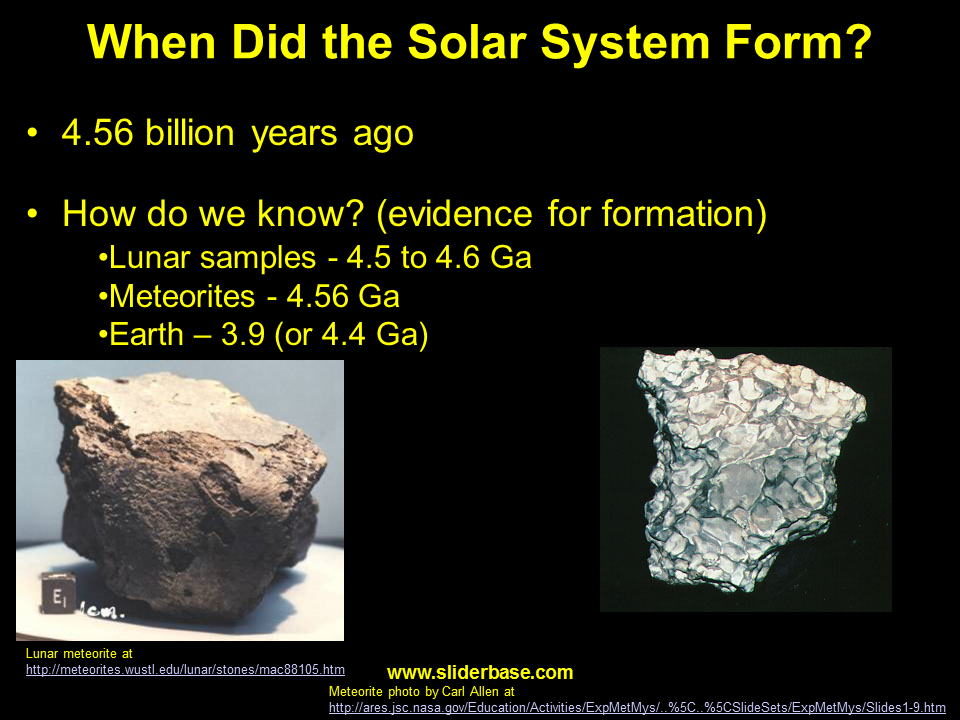 When Did the Solar System Form?

• 4.56 billion years ago

• How do we know? (evidence for formation)
•Lunar samples - 4.5 to 4.6 Ga
•Meteorites - 4.56 Ga
•Earth – 3.9 (or 4.4 Ga)

E1 1cm.

Lunar meteorite at http://meteorites.wustl.edu/lunar/stones/mac88105.htm

www.sliderbase.com

Meteorite photo by Carl Allen at http://ares.jsc.nasa.gov/Education/Activities/ExpMetMys/..%5C..%5CSlideSets/ExpMetMys/Slides1-9.htm